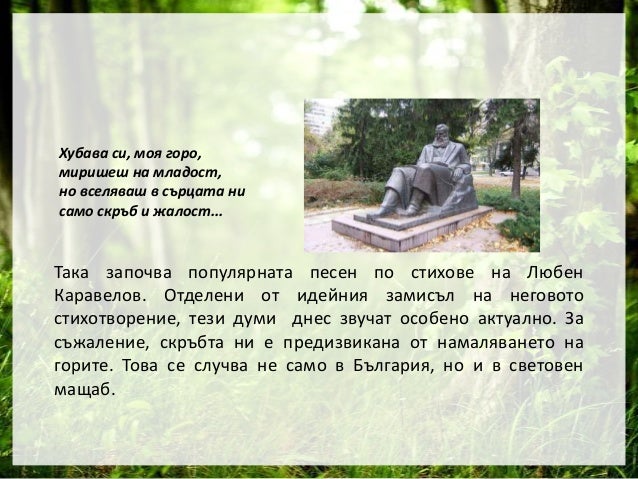 Хубава си, моя горо,
миришеш на младост,
но вселяваш в сърцата ни
само скръб и жалост...

Така започва популярната песен по стихове на Любен Каравелов. Отделени от идейния замисъл на неговото стихотворение, тези думи днес звучат особено актуално. За съжаление, скръбта ни е предизвикана от намаляването на горите. Това се случва не само в България, но и в световен мащаб.